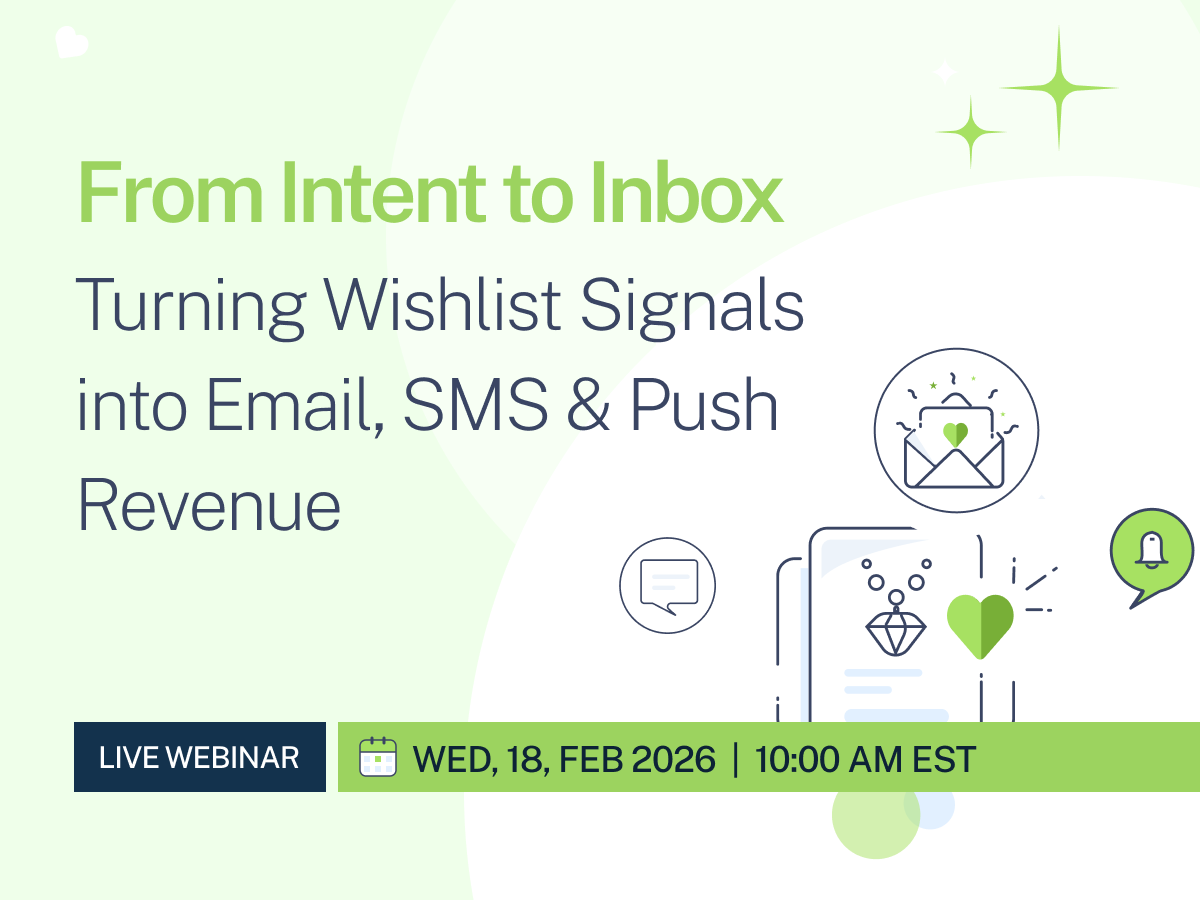 From Intent to Inbox

Turning Wishlist Signals into Email, SMS & Push Revenue

LIVE WEBINAR

WED, 18, FEB 2026 | 10:00 AM EST